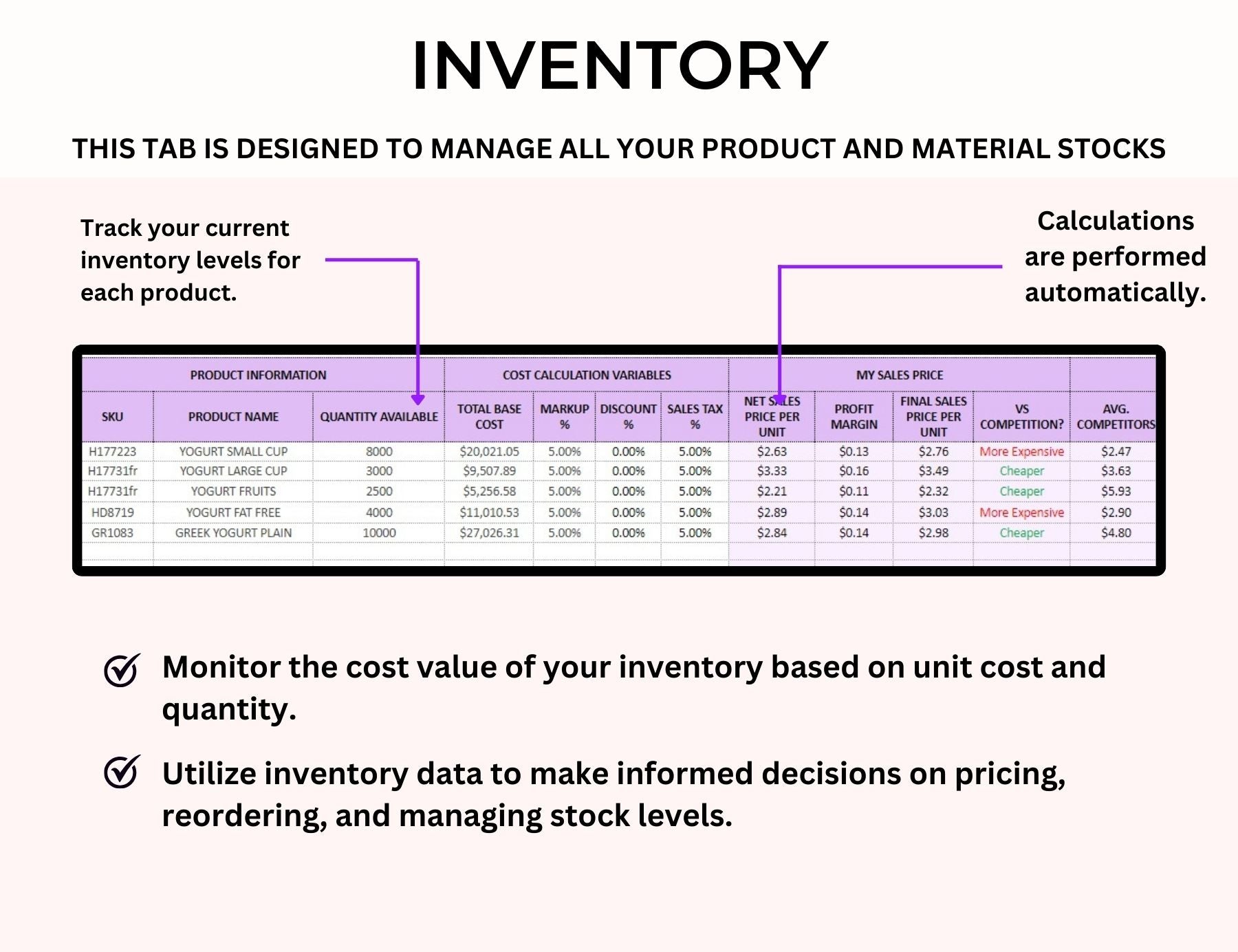 INVENTORY

THIS TAB IS DESIGNED TO MANAGE ALL YOUR PRODUCT AND MATERIAL STOCKS

Track your current inventory levels for each product.

Calculations are performed automatically.

| PRODUCT INFORMATION | | | COST CALCULATION VARIABLES | | | | MY SALES PRICE | | | | |
|---|---|---|---|---|---|---|---|---|---|---|---|
| SKU | PRODUCT NAME | QUANTITY AVAILABLE | TOTAL BASE COST | MARKUP % | DISCOUNT % | SALES TAX % | NET SALES PRICE PER UNIT | PROFIT MARGIN | FINAL SALES PRICE PER UNIT | VS COMPETITION? | AVG. COMPETITORS |
| H177223 | YOGURT SMALL CUP | 8000 | $20,021.05 | 5.00% | 0.00% | 5.00% | $2.63 | $0.13 | $2.76 | More Expensive | $2.47 |
| H17731fr | YOGURT LARGE CUP | 3000 | $9,507.89 | 5.00% | 0.00% | 5.00% | $3.33 | $0.16 | $3.49 | Cheaper | $3.63 |
| H17731fr | YOGURT FRUITS | 2500 | $5,256.58 | 5.00% | 0.00% | 5.00% | $2.21 | $0.11 | $2.32 | Cheaper | $5.93 |
| HD8719 | YOGURT FAT FREE | 4000 | $11,010.53 | 5.00% | 0.00% | 5.00% | $2.89 | $0.14 | $3.03 | More Expensive | $2.90 |
| GR1083 | GREEK YOGURT PLAIN | 10000 | $27,026.31 | 5.00% | 0.00% | 5.00% | $2.84 | $0.14 | $2.98 | Cheaper | $4.80 |

Monitor the cost value of your inventory based on unit cost and quantity.

Utilize inventory data to make informed decisions on pricing, reordering, and managing stock levels.